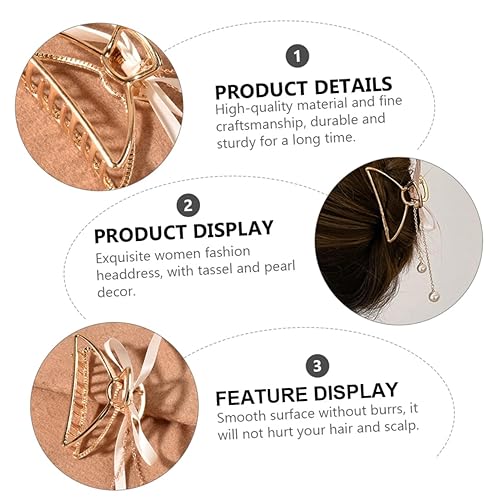 1

PRODUCT DETAILS

High-quality material and fine craftsmanship, durable and sturdy for a long time.

2

PRODUCT DISPLAY

Exquisite women fashion headdress, with tassel and pearl decor.

3

FEATURE DISPLAY

Smooth surface without burrs, it will not hurt your hair and scalp.